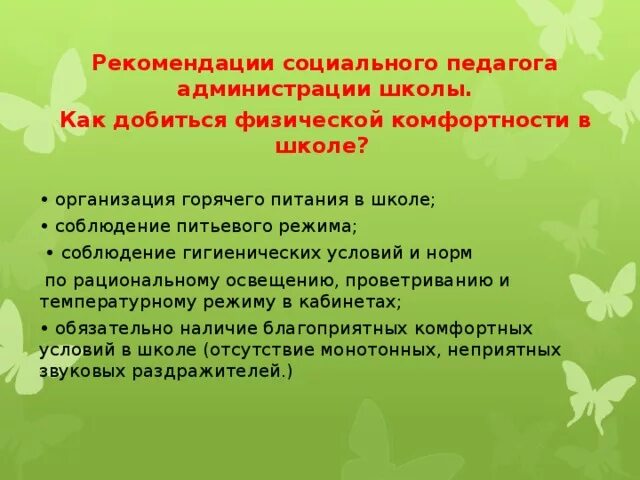 Рекомендации социального педагога администрации школы.

Как добиться физической комфортности в школе?

• организация горячего питания в школе;

• соблюдение питьевого режима;

• соблюдение гигиенических условий и норм по рациональному освещению, проветриванию и температурному режиму в кабинетах;

• обязательно наличие благоприятных комфортных условий в школе (отсутствие монотонных, неприятных звуковых раздражителей.)